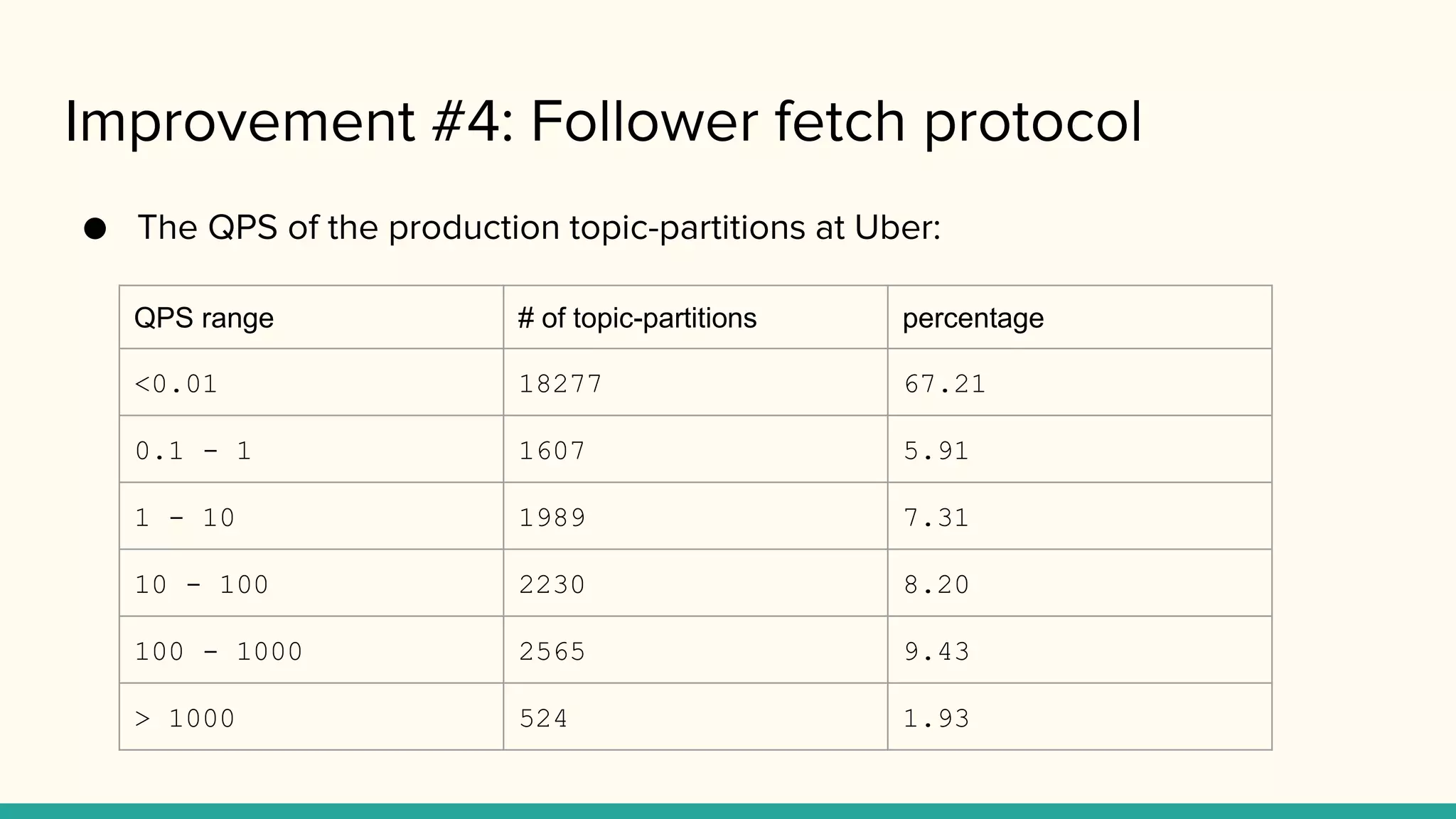 Improvement #4: Follower fetch protocol

● The QPS of the production topic-partitions at Uber:

| QPS range | # of topic-partitions | percentage |
|---|---|---|
| <0.01 | 18277 | 67.21 |
| 0.1 - 1 | 1607 | 5.91 |
| 1 - 10 | 1989 | 7.31 |
| 10 - 100 | 2230 | 8.20 |
| 100 - 1000 | 2565 | 9.43 |
| > 1000 | 524 | 1.93 |